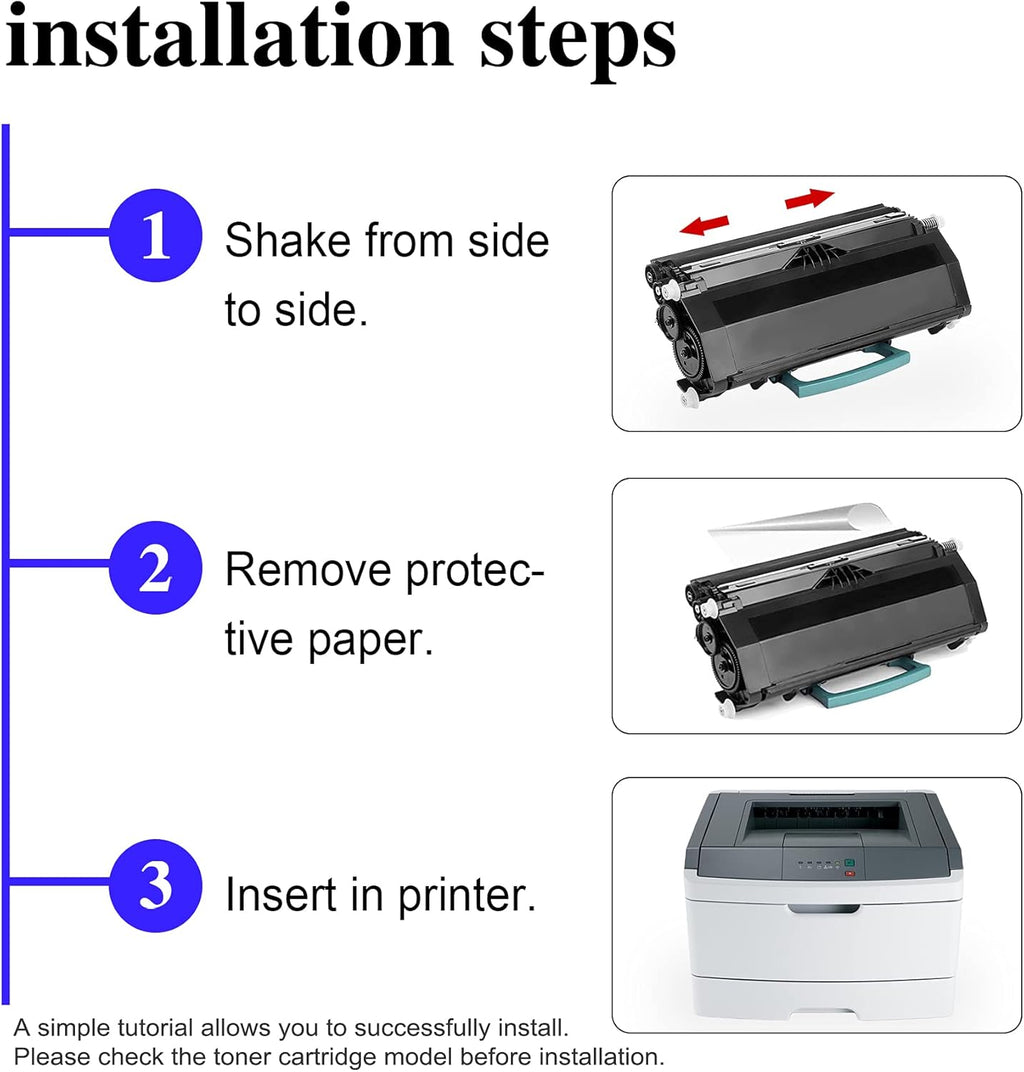 installation steps

1 Shake from side to side.

2 Remove protective paper.

3 Insert in printer.

A simple tutorial allows you to successfully install.
Please check the toner cartridge model before installation.